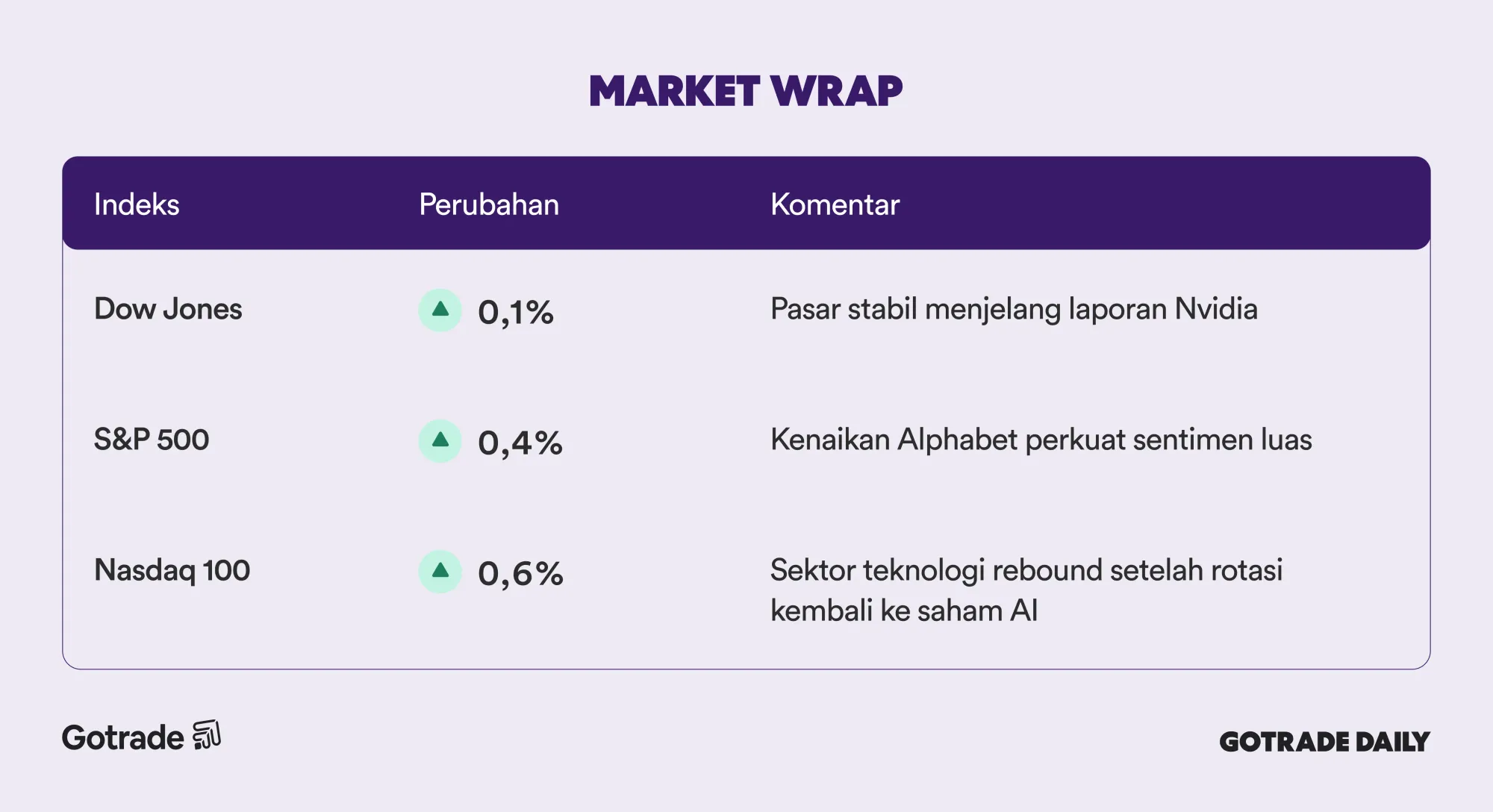 MARKET WRAP

| Indeks | Perubahan | Komentar |
|---|---|---|
| Dow Jones | 0,1% | Pasar stabil menjelang laporan Nvidia |
| S&P 500 | 0,4% | Kenaikan Alphabet perkuat sentimen luas |
| Nasdaq 100 | 0,6% | Sektor teknologi rebound setelah rotasi kembali ke saham AI |

Gotrade

GOTRADE DAILY